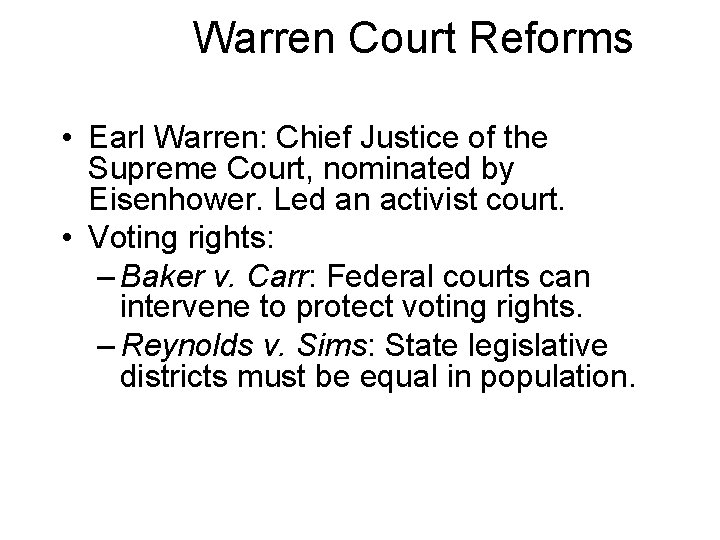 Warren Court Reforms

• Earl Warren: Chief Justice of the Supreme Court, nominated by Eisenhower. Led an activist court.
• Voting rights:
– Baker v. Carr: Federal courts can intervene to protect voting rights.
– Reynolds v. Sims: State legislative districts must be equal in population.